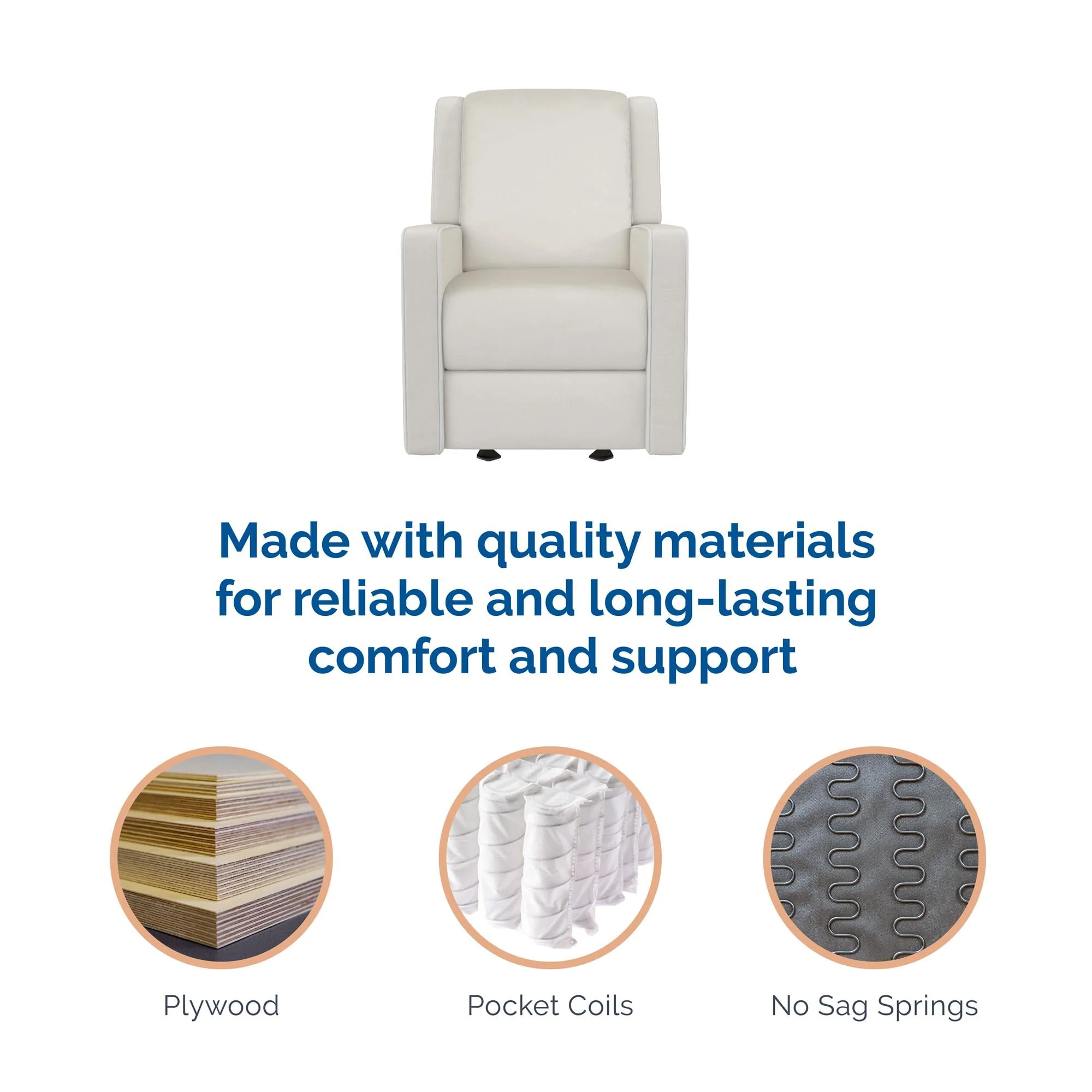 Made with quality materials for reliable and long-lasting comfort and support

Plywood

Pocket Coils

No Sag Springs